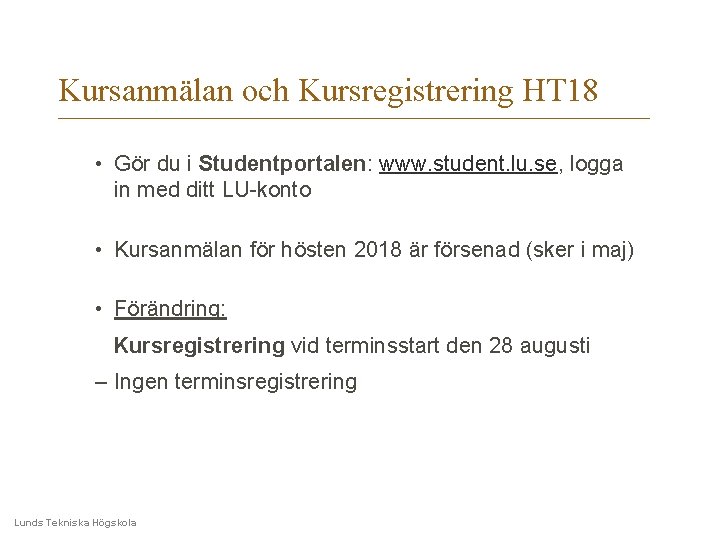 Kursanmälan och Kursregistrering HT18

• Gör du i Studentportalen: www.student.lu.se, logga in med ditt LU-konto

• Kursanmälan för hösten 2018 är försenad (sker i maj)

• Förändring:

Kursregistrering vid terminsstart den 28 augusti

– Ingen terminsregistrering

Lunds Tekniska Högskola